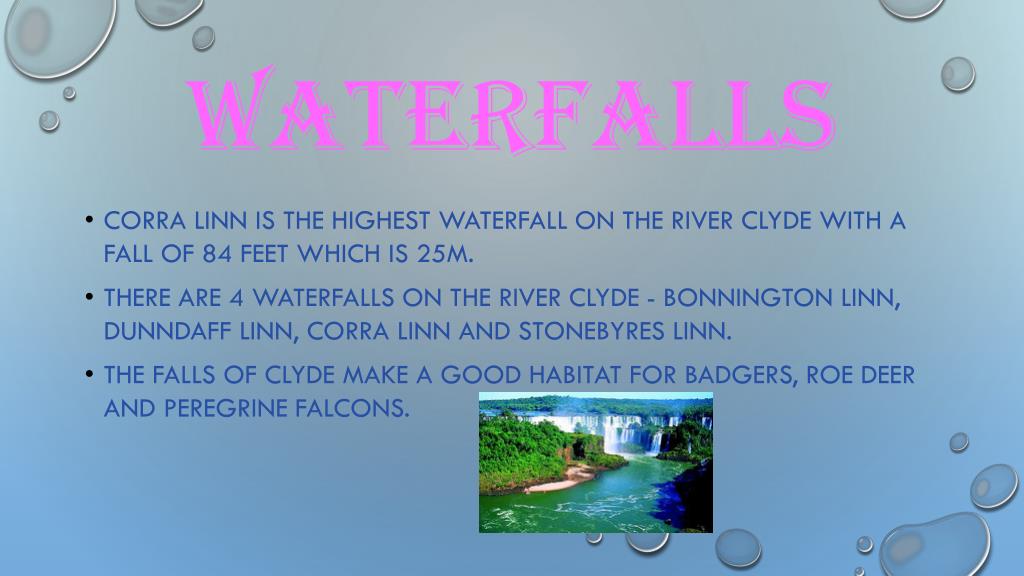 WATERFALLS

• CORRA LINN IS THE HIGHEST WATERFALL ON THE RIVER CLYDE WITH A FALL OF 84 FEET WHICH IS 25M.

• THERE ARE 4 WATERFALLS ON THE RIVER CLYDE - BONNINGTON LINN, DUNNDAFF LINN, CORRA LINN AND STONEBYRES LINN.

• THE FALLS OF CLYDE MAKE A GOOD HABITAT FOR BADGERS, ROE DEER AND PEREGRINE FALCONS.